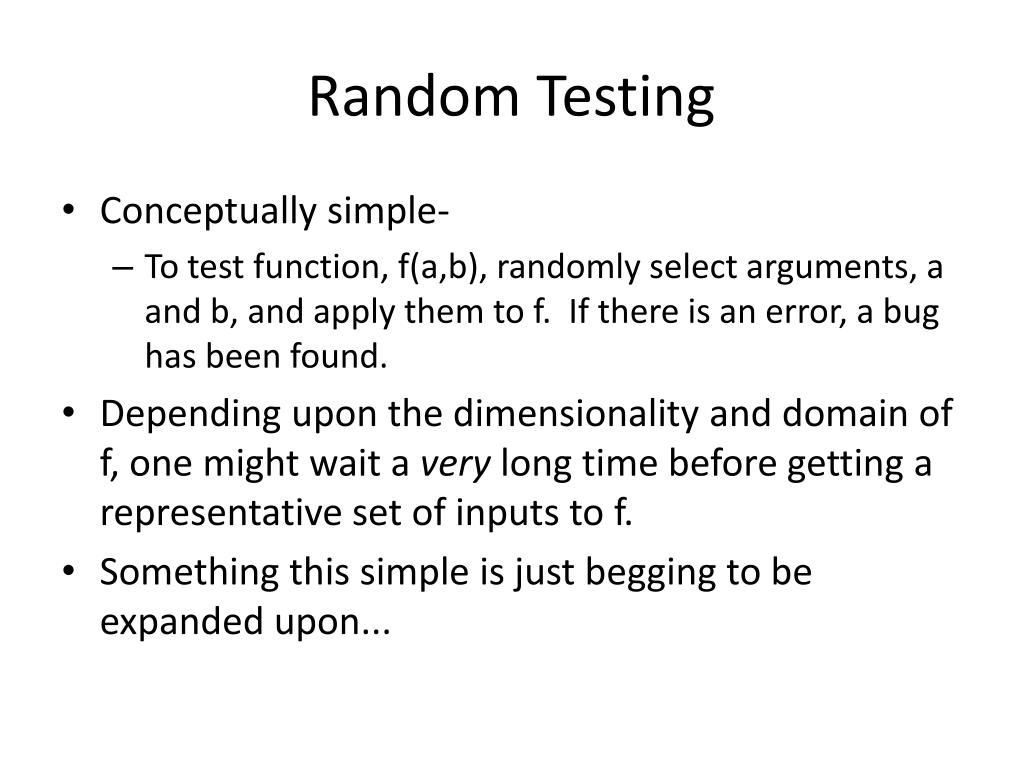 Random Testing

• Conceptually simple-
– To test function, f(a,b), randomly select arguments, a and b, and apply them to f. If there is an error, a bug has been found.

• Depending upon the dimensionality and domain of f, one might wait a very long time before getting a representative set of inputs to f.

• Something this simple is just begging to be expanded upon...